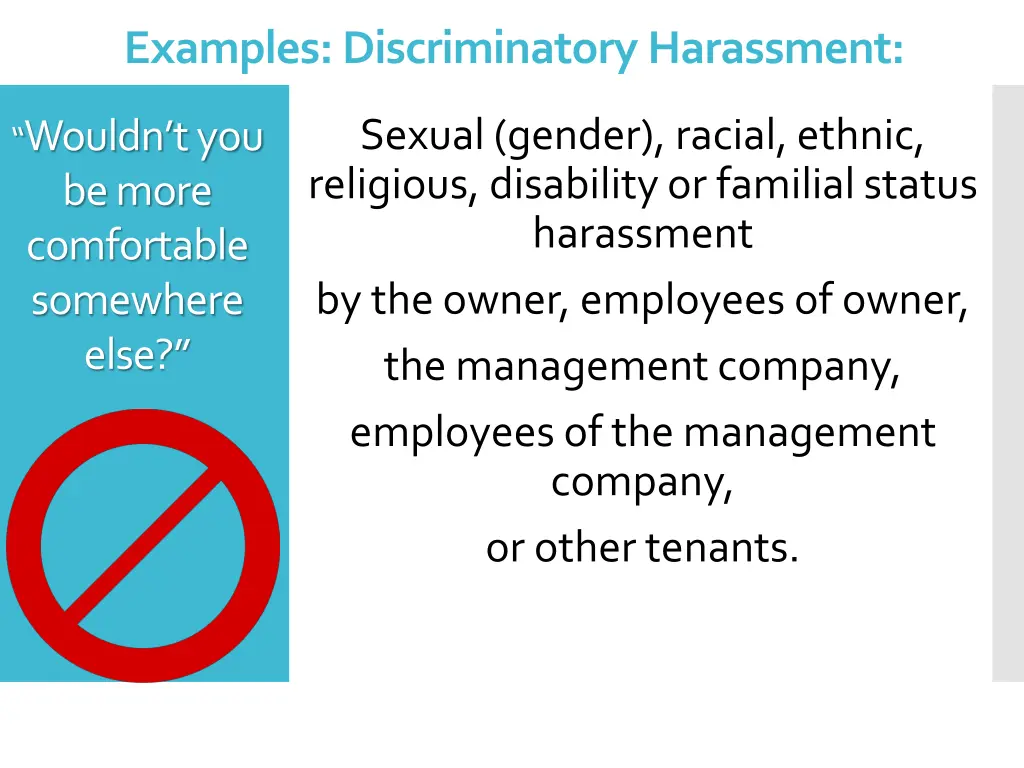 Examples: Discriminatory Harassment:

"Wouldn't you be more comfortable somewhere else?"

Sexual (gender), racial, ethnic, religious, disability or familial status harassment

by the owner, employees of owner,

the management company,

employees of the management company,

or other tenants.